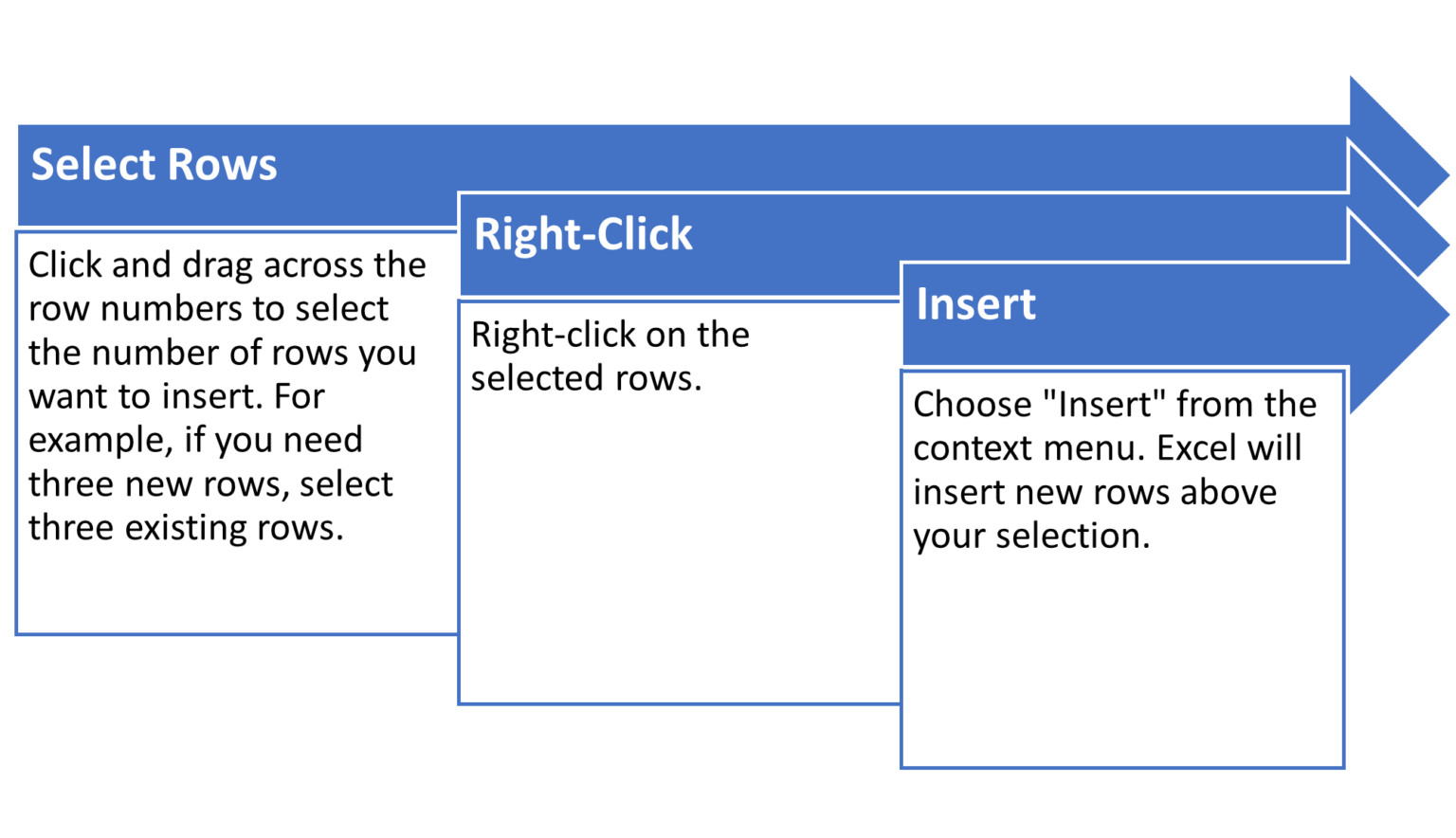 Select Rows

Click and drag across the row numbers to select the number of rows you want to insert. For example, if you need three new rows, select three existing rows.

Right-Click

Right-click on the selected rows.

Insert

Choose "Insert" from the context menu. Excel will insert new rows above your selection.